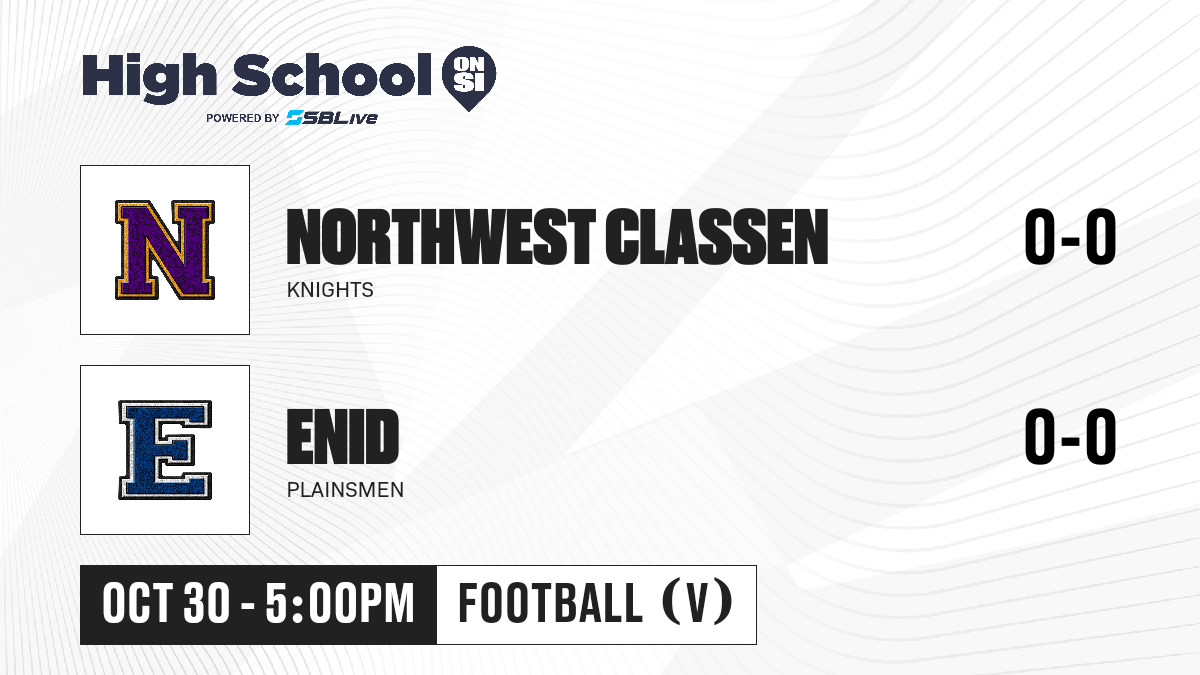 High School ON SI
POWERED BY SBLive

N

NORTHWEST CLASSEN
KNIGHTS

0-0

E

ENID
PLAINSMEN

0-0

OCT 30 - 5:00PM

FOOTBALL (V)